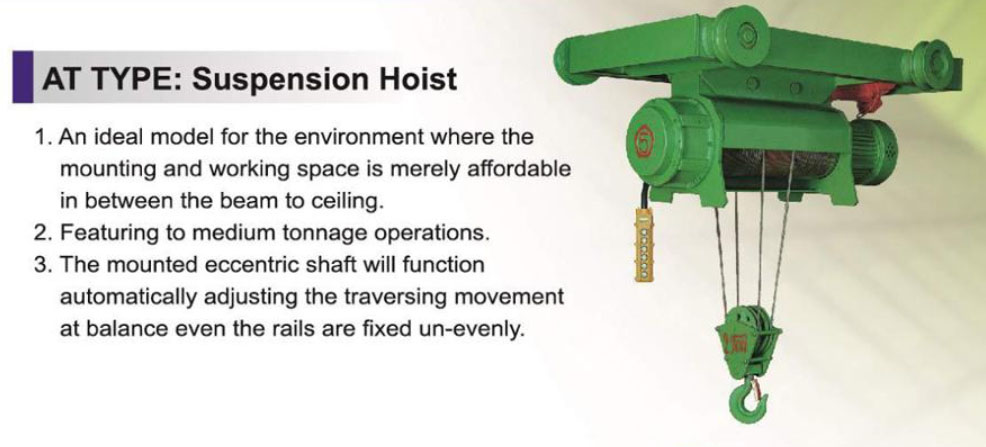 AT TYPE: Suspension Hoist

1. An ideal model for the environment where the mounting and working space is merely affordable in between the beam to ceiling.
2. Featuring to medium tonnage operations.
3. The mounted eccentric shaft will function automatically adjusting the traversing movement at balance even the rails are fixed un-evenly.